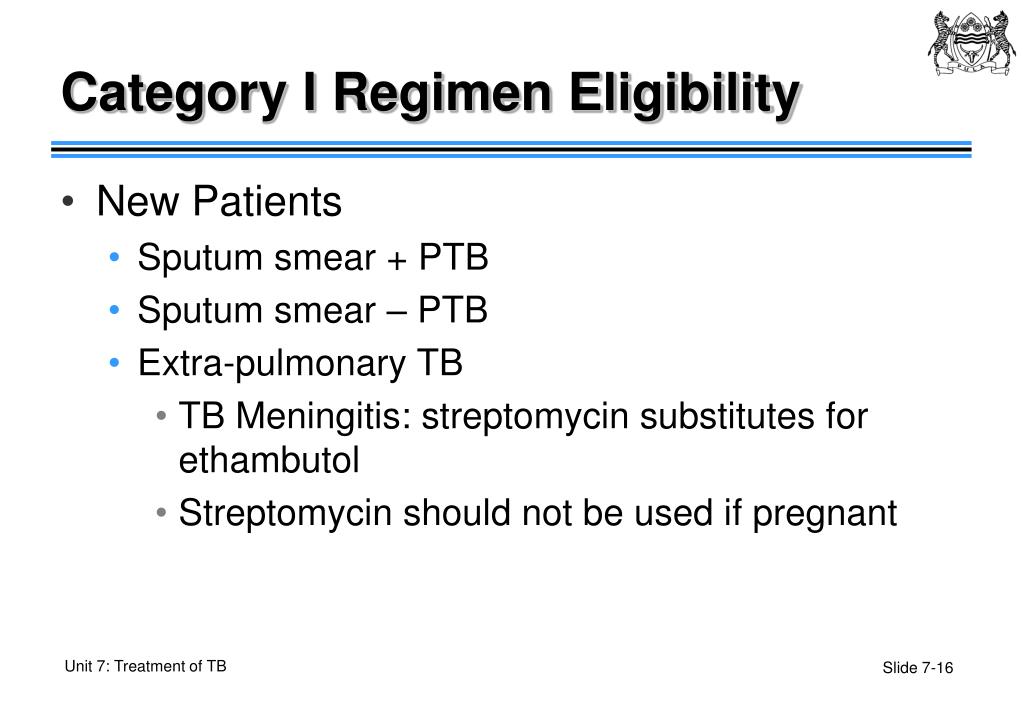 Category I Regimen Eligibility

• New Patients
  • Sputum smear + PTB
  • Sputum smear – PTB
  • Extra-pulmonary TB
    • TB Meningitis: streptomycin substitutes for ethambutol
    • Streptomycin should not be used if pregnant

Unit 7: Treatment of TB

Slide 7-16